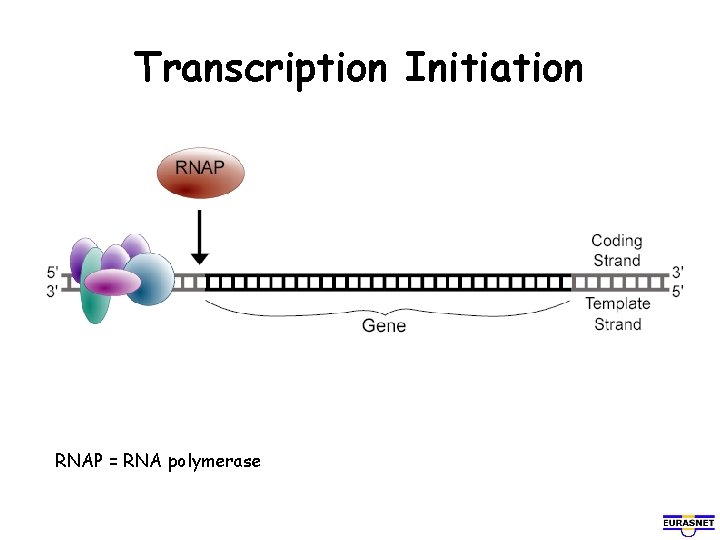 Transcription Initiation

RNAP

5'
3'

Coding Strand

3'
5'

Template Strand

Gene

RNAP = RNA polymerase

EURASNET